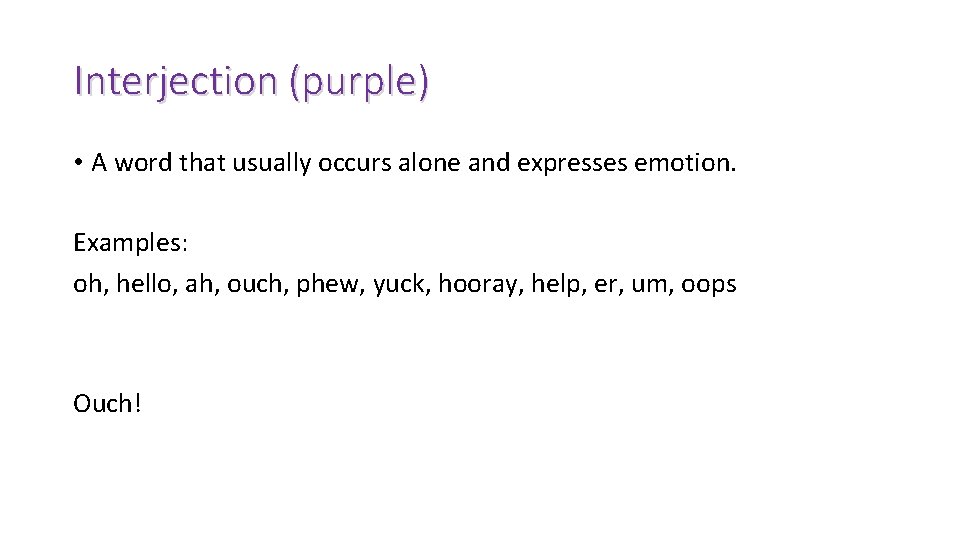 Interjection (purple)

• A word that usually occurs alone and expresses emotion.

Examples:
oh, hello, ah, ouch, phew, yuck, hooray, help, er, um, oops

Ouch!